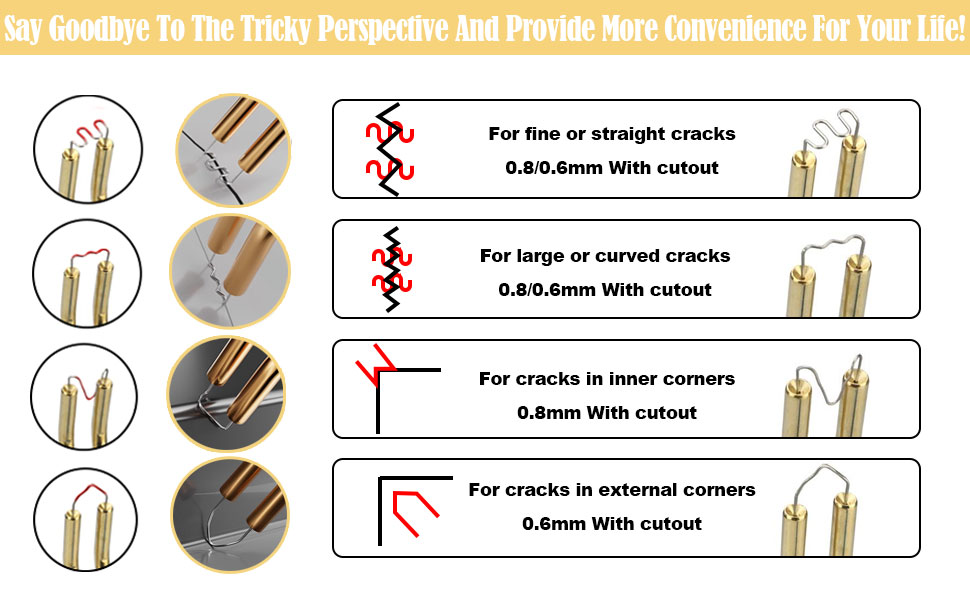 Say Goodbye To The Tricky Perspective And Provide More Convenience For Your Life!

For fine or straight cracks
0.8/0.6mm With cutout

For large or curved cracks
0.8/0.6mm With cutout

For cracks in inner corners
0.8mm With cutout

For cracks in external corners
0.6mm With cutout